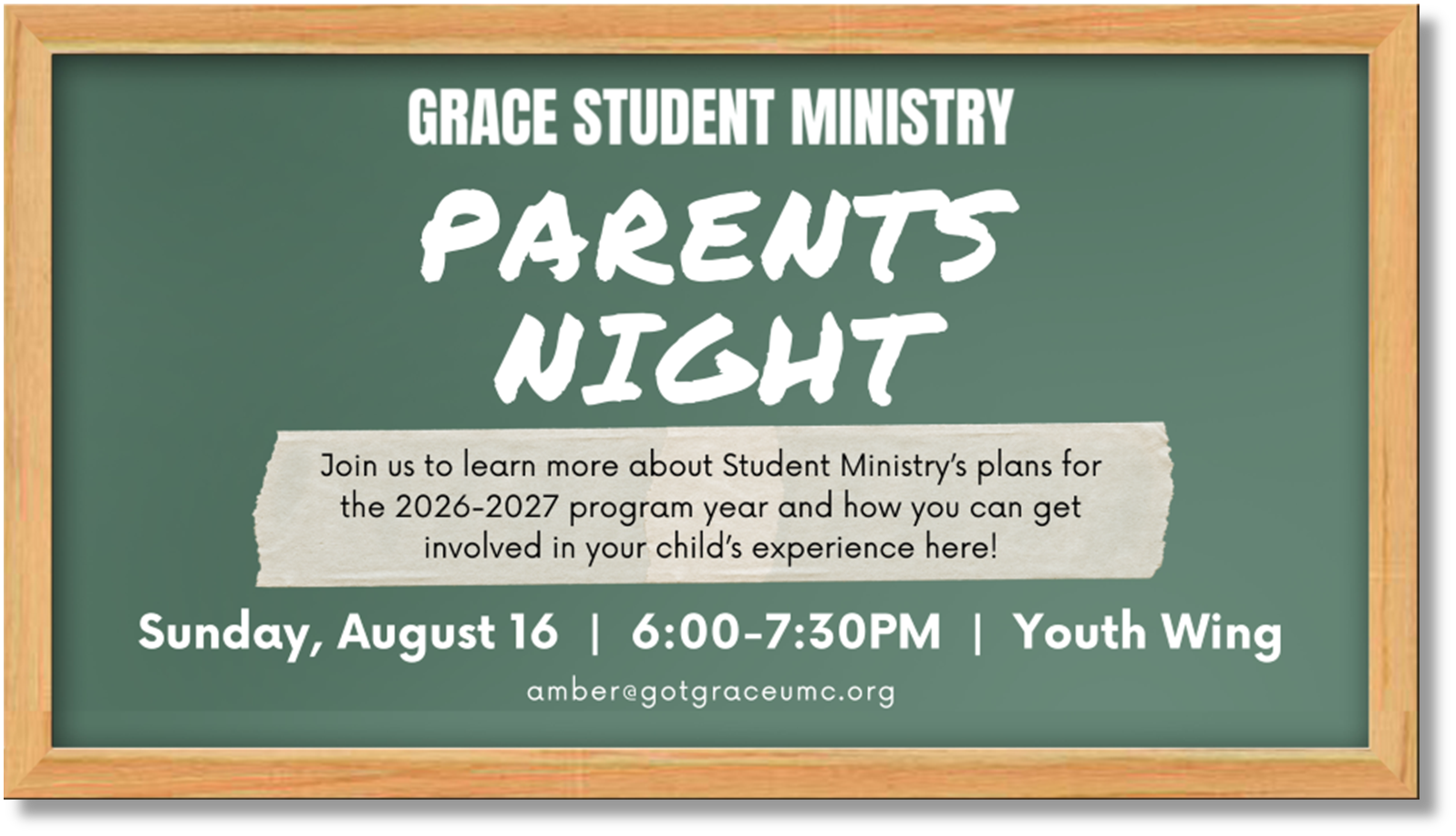 GRACE STUDENT MINISTRY

PARENTS NIGHT

Join us to learn more about Student Ministry's plans for the 2026-2027 program year and how you can get involved in your child's experience here!

Sunday, August 16 | 6:00-7:30PM | Youth Wing

amber@gotgraceumc.org